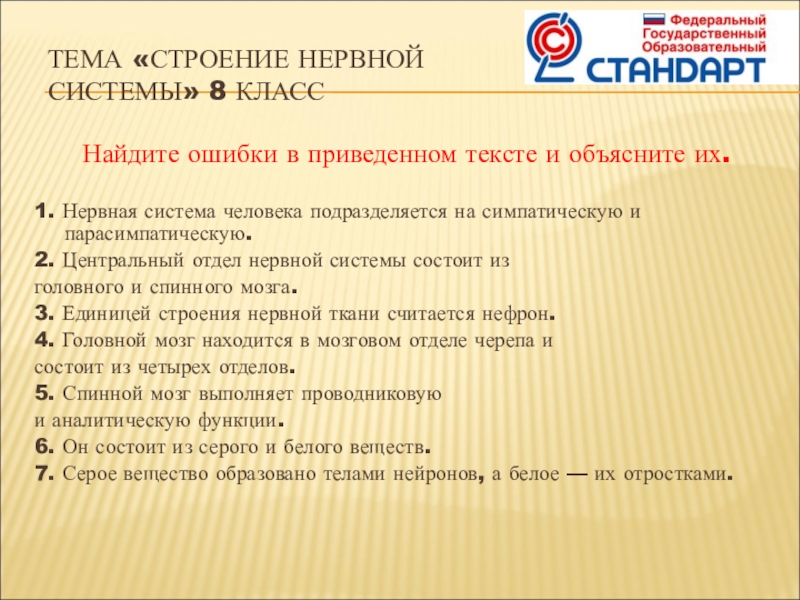 ТЕМА «СТРОЕНИЕ НЕРВНОЙ СИСТЕМЫ» 8 КЛАСС

Федеральный Государственный Образовательный СТАНДАРТ

Найдите ошибки в приведенном тексте и объясните их.

1. Нервная система человека подразделяется на симпатическую и парасимпатическую.
2. Центральный отдел нервной системы состоит из головного и спинного мозга.
3. Единицей строения нервной ткани считается нефрон.
4. Головной мозг находится в мозговом отделе черепа и состоит из четырех отделов.
5. Спинной мозг выполняет проводниковую и аналитическую функции.
6. Он состоит из серого и белого веществ.
7. Серое вещество образовано телами нейронов, а белое — их отростками.